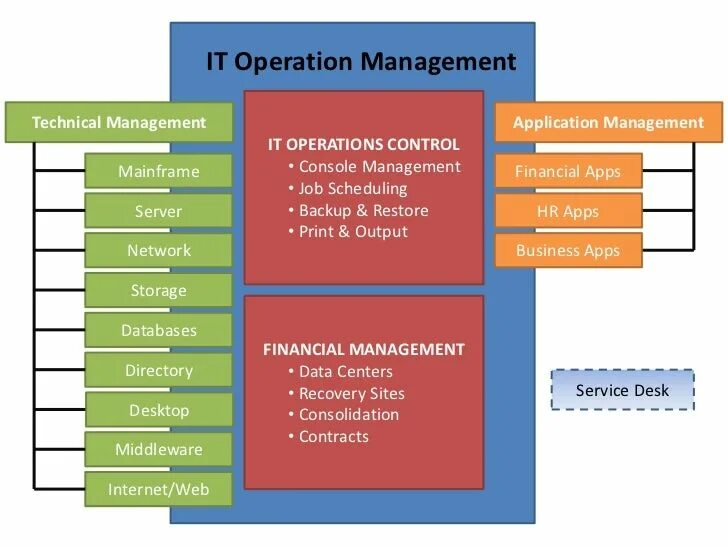 IT Operation Management

Technical Management

Mainframe

Server

Network

Storage

Databases

Directory

Desktop

Middleware

Internet/Web

IT OPERATIONS CONTROL
• Console Management
• Job Scheduling
• Backup & Restore
• Print & Output

FINANCIAL MANAGEMENT
• Data Centers
• Recovery Sites
• Consolidation
• Contracts

Application Management

Financial Apps

HR Apps

Business Apps

Service Desk